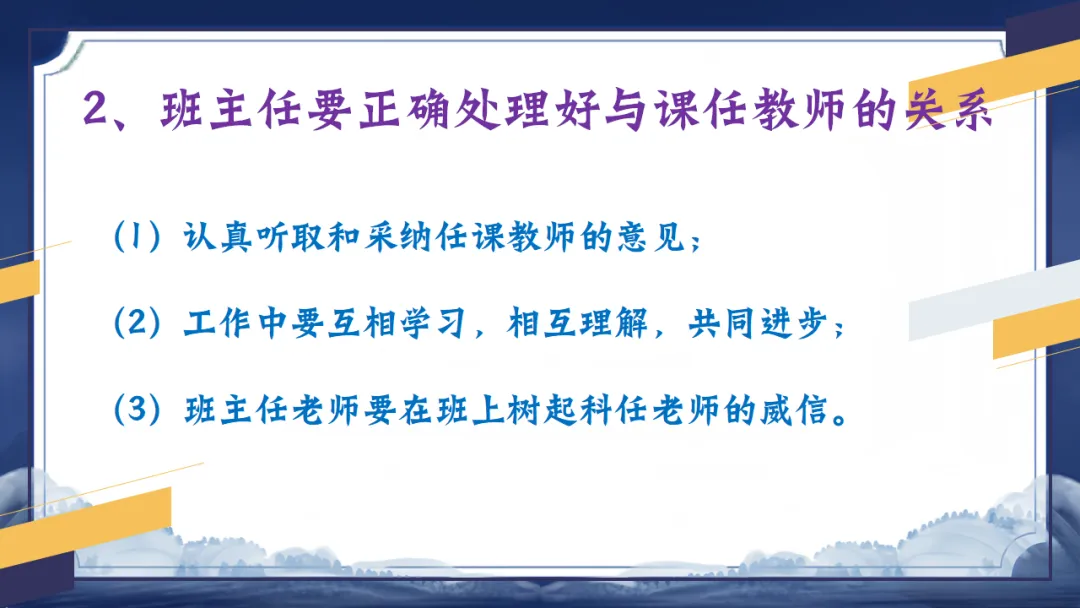 2、班主任要正确处理好与课任教师的关系

(1) 认真听取和采纳任课教师的意见；

(2) 工作中要互相学习，相互理解，共同进步；

(3) 班主任老师要在班上树起科任老师的威信。